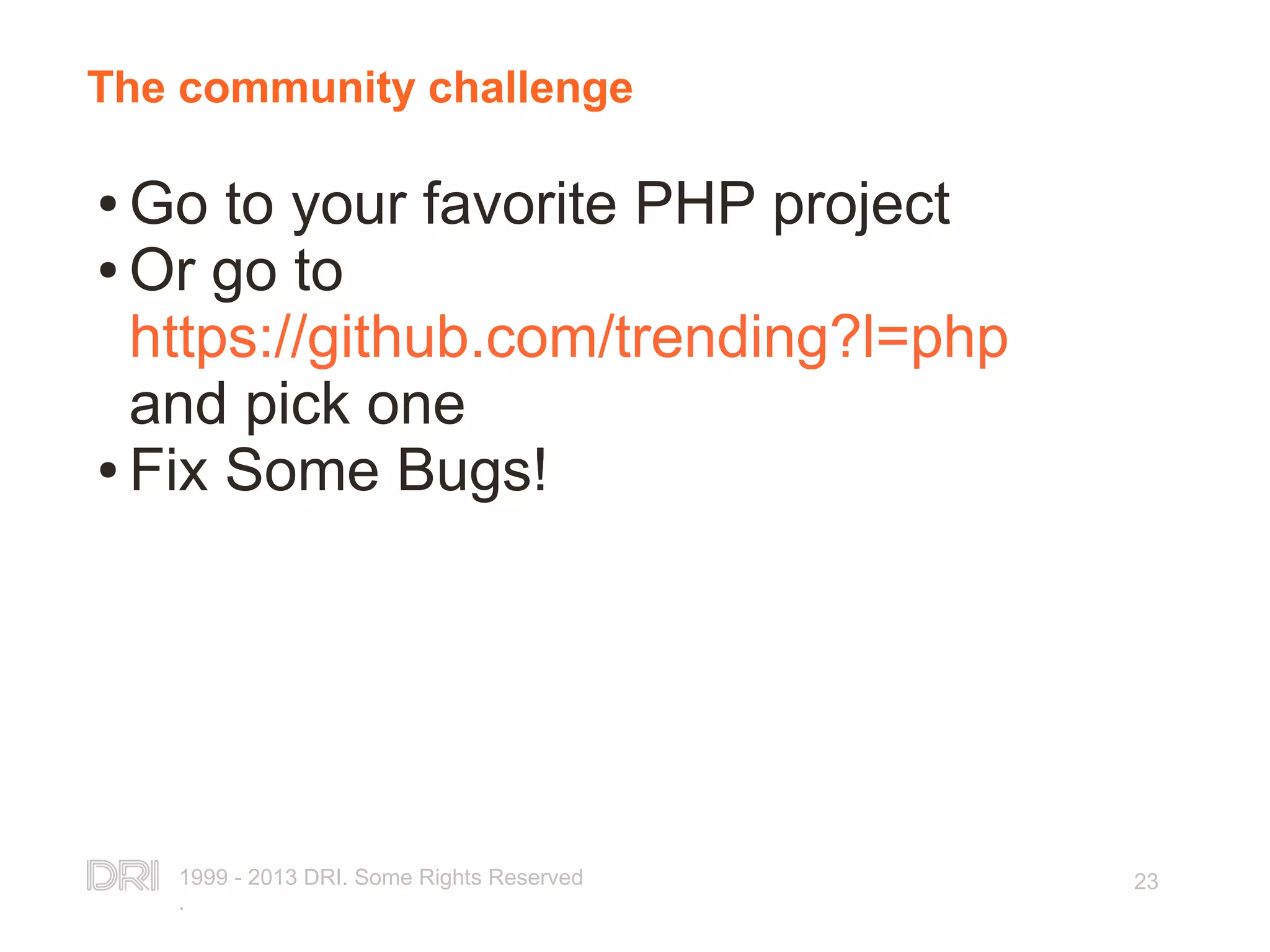 The community challenge

• Go to your favorite PHP project
• Or go to https://github.com/trending?l=php and pick one
• Fix Some Bugs!

DRI 1999 - 2013 DRI. Some Rights Reserved
.
23